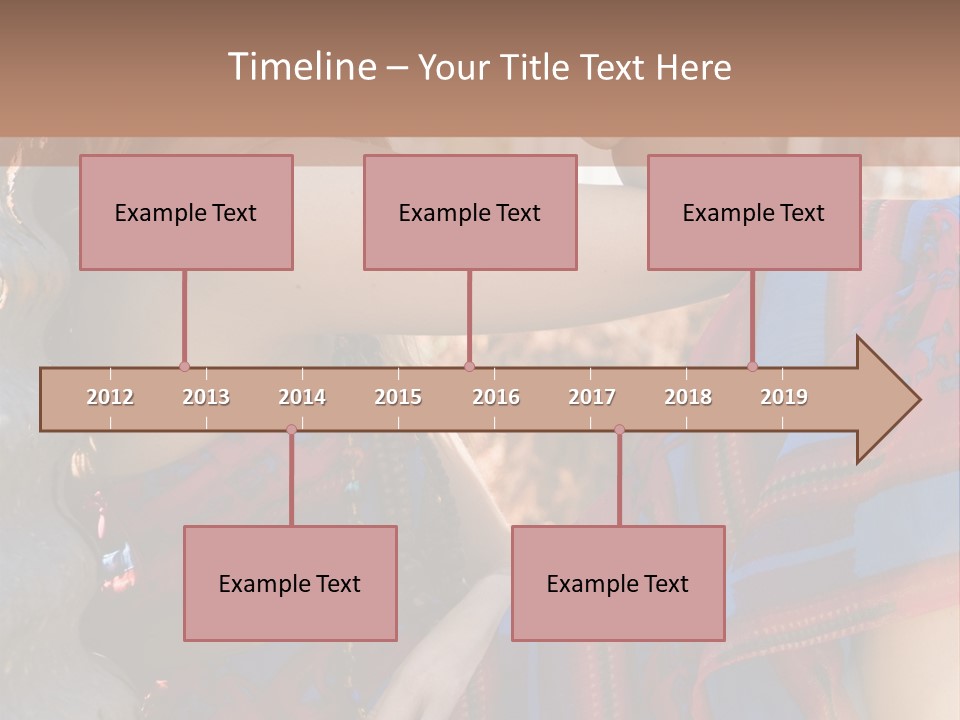 Timeline – Your Title Text Here

Example Text

Example Text

Example Text

2012 2013 2014 2015 2016 2017 2018 2019

Example Text

Example Text